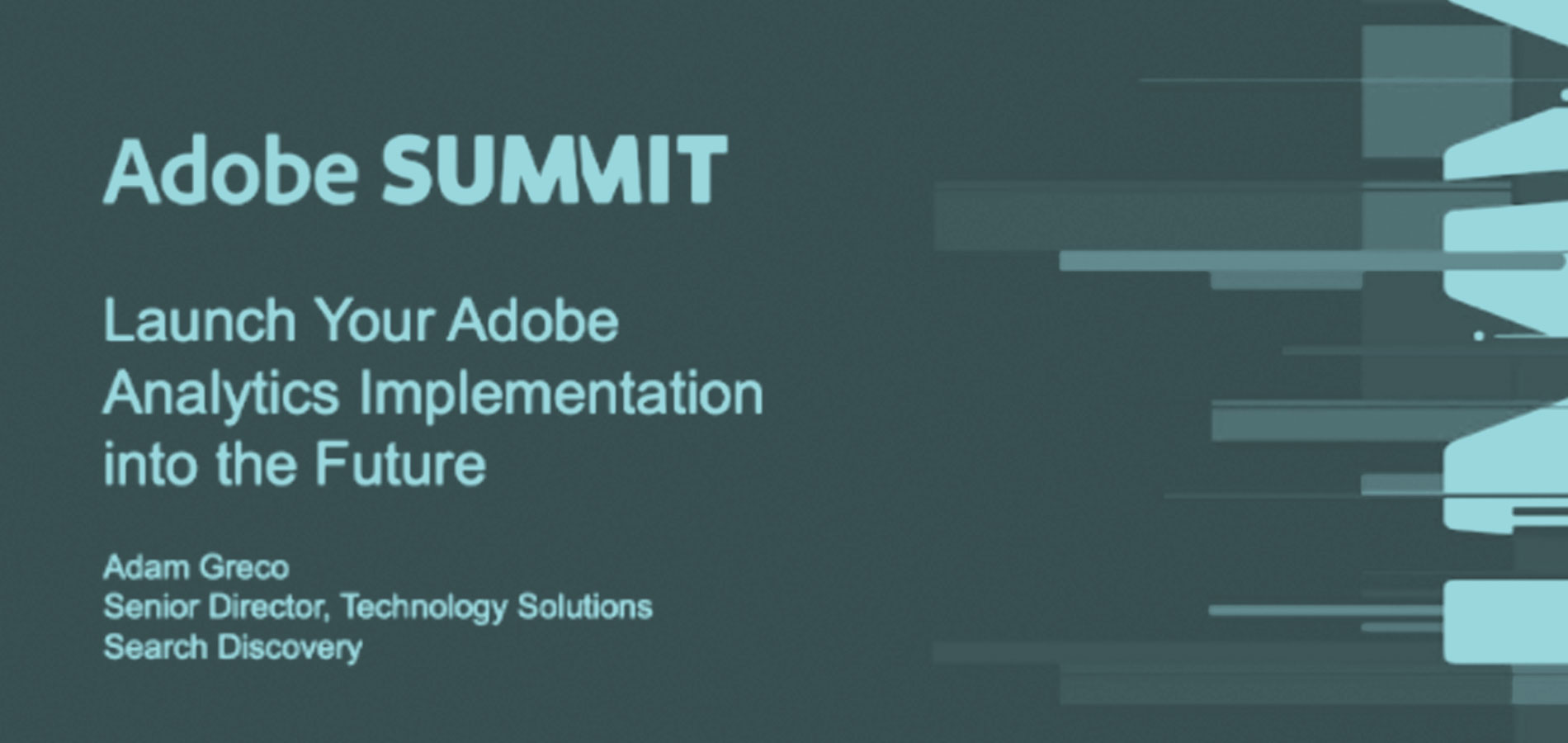 Adobe SUMMIT

Launch Your Adobe Analytics Implementation into the Future

Adam Greco
Senior Director, Technology Solutions
Search Discovery